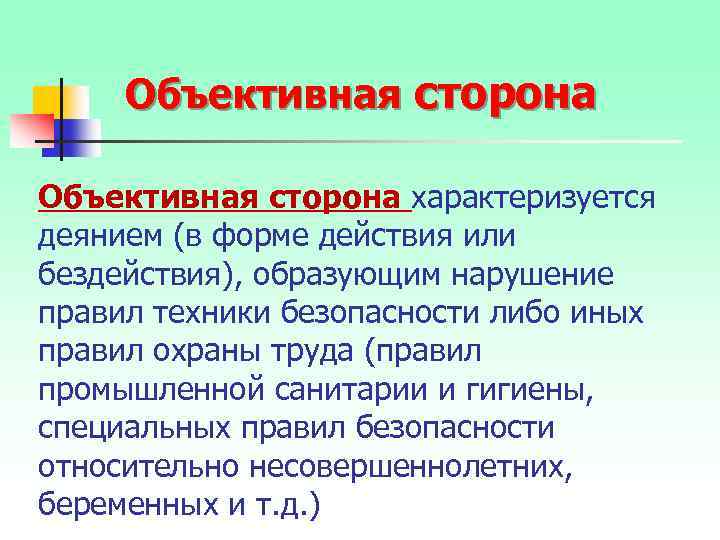 Объективная сторона

Объективная сторона характеризуется деянием (в форме действия или бездействия), образующим нарушение правил техники безопасности либо иных правил охраны труда (правил промышленной санитарии и гигиены, специальных правил безопасности относительно несовершеннолетних, беременных и т.д.)